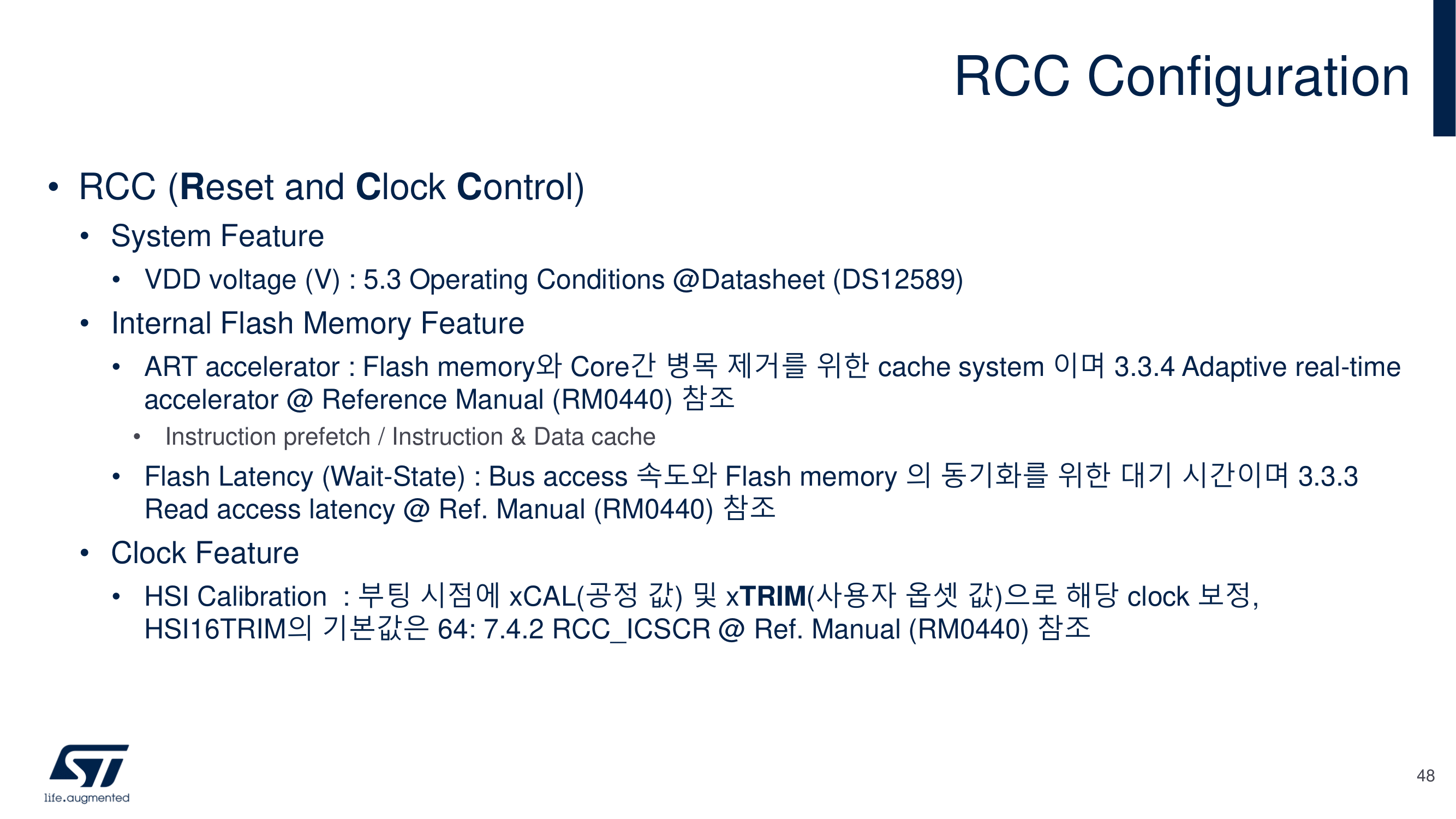 RCC Configuration

• RCC (Reset and Clock Control)
  • System Feature
    • VDD voltage (V) : 5.3 Operating Conditions @Datasheet (DS12589)
  • Internal Flash Memory Feature
    • ART accelerator : Flash memory와 Core간 병목 제거를 위한 cache system 이며 3.3.4 Adaptive real-time accelerator @ Reference Manual (RM0440) 참조
      • Instruction prefetch / Instruction & Data cache
    • Flash Latency (Wait-State) : Bus access 속도와 Flash memory 의 동기화를 위한 대기 시간이며 3.3.3 Read access latency @ Ref. Manual (RM0440) 참조
  • Clock Feature
    • HSI Calibration : 부팅 시점에 xCAL(공정 값) 및 xTRIM(사용자 옵셋 값)으로 해당 clock 보정, HSI16TRIM의 기본값은 64: 7.4.2 RCC_ICSCR @ Ref. Manual (RM0440) 참조

ST
life.augmented

48